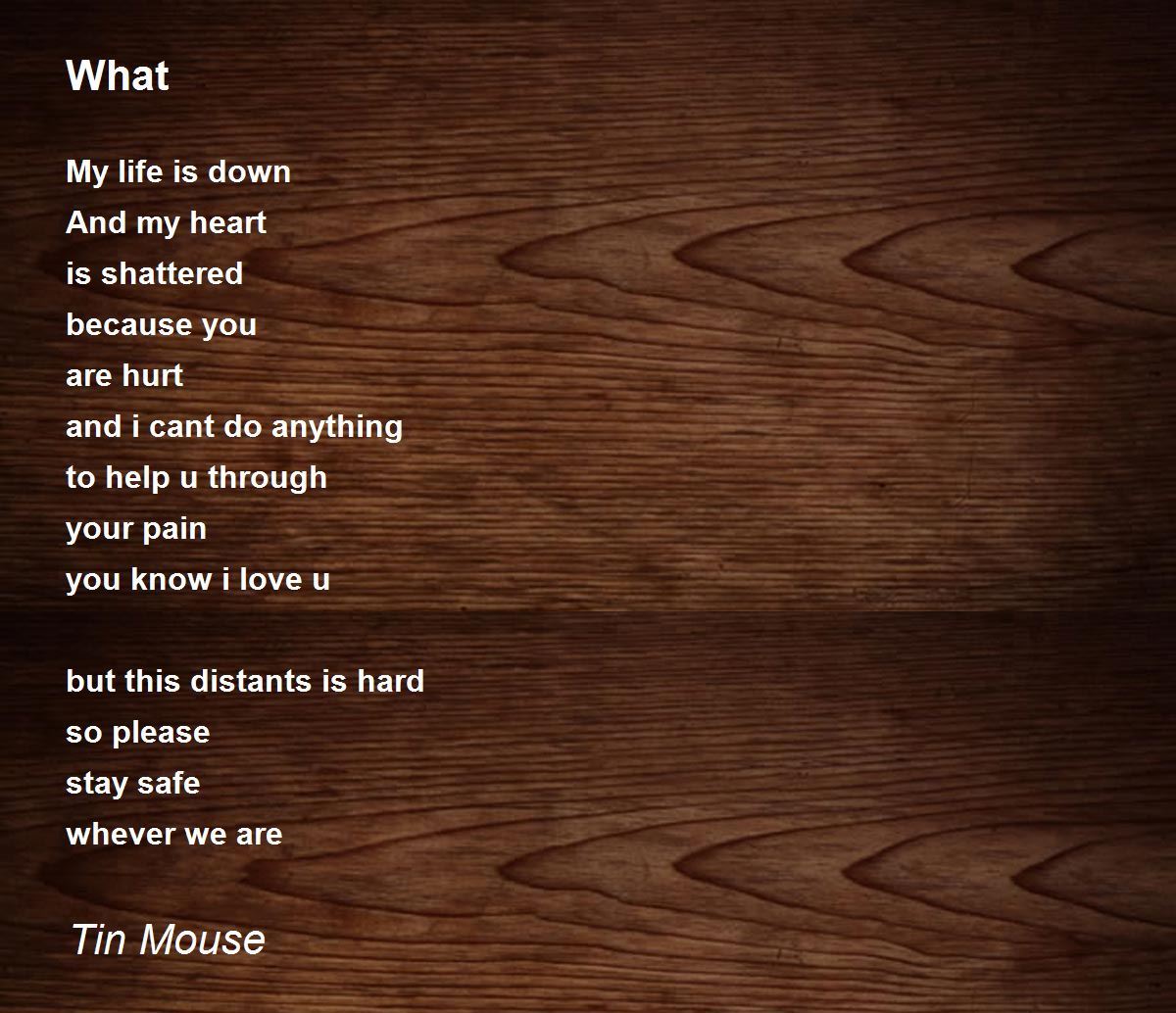 What

My life is down
And my heart
is shattered
because you
are hurt
and i cant do anything
to help u through
your pain
you know i love u

but this distants is hard
so please
stay safe
whever we are

Tin Mouse